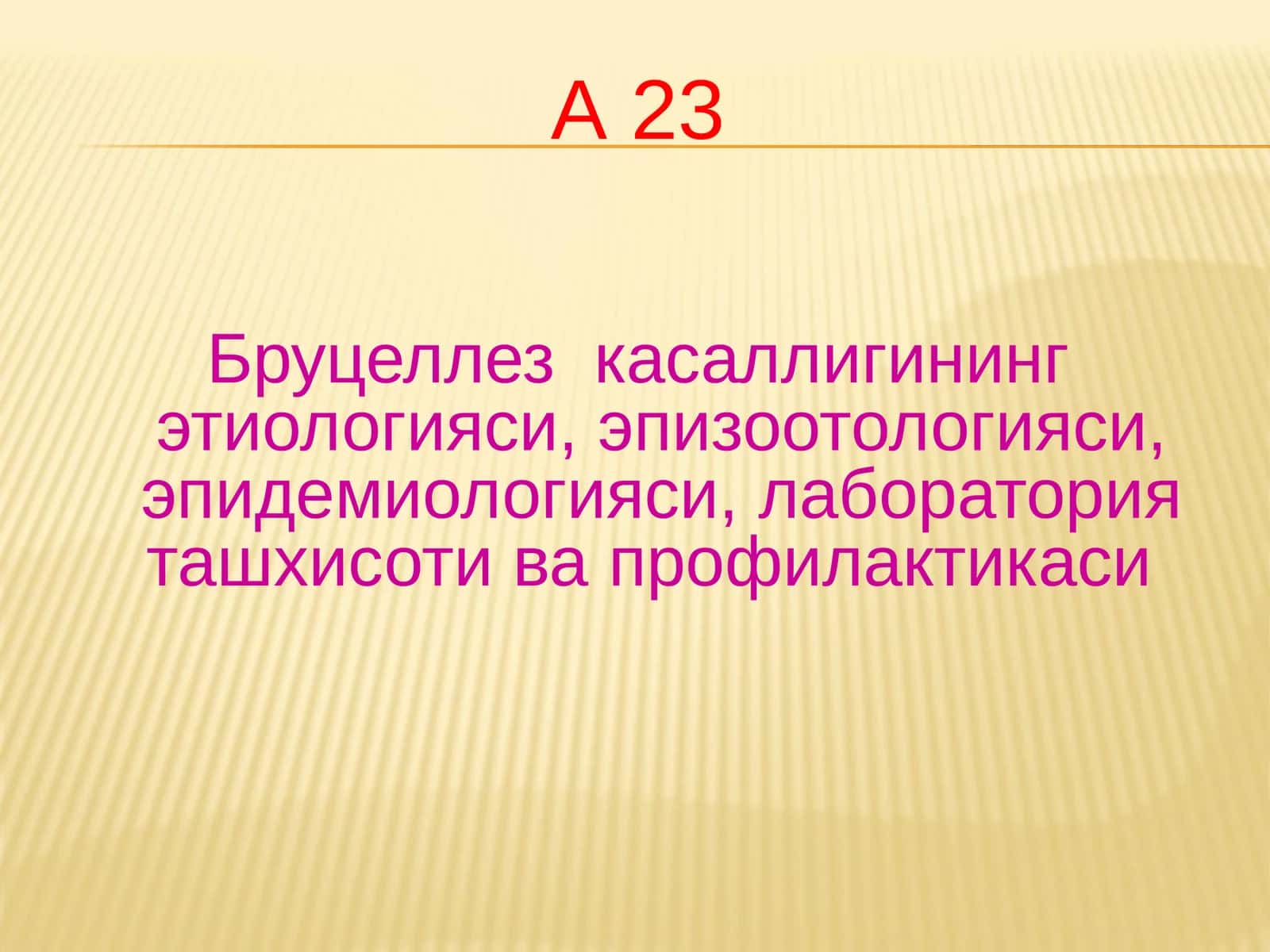 А 23

Бруцеллез касаллигининг этиологияси, эпизоотологияси, эпидемиологияси, лаборатория ташхисоти ва профилактикаси